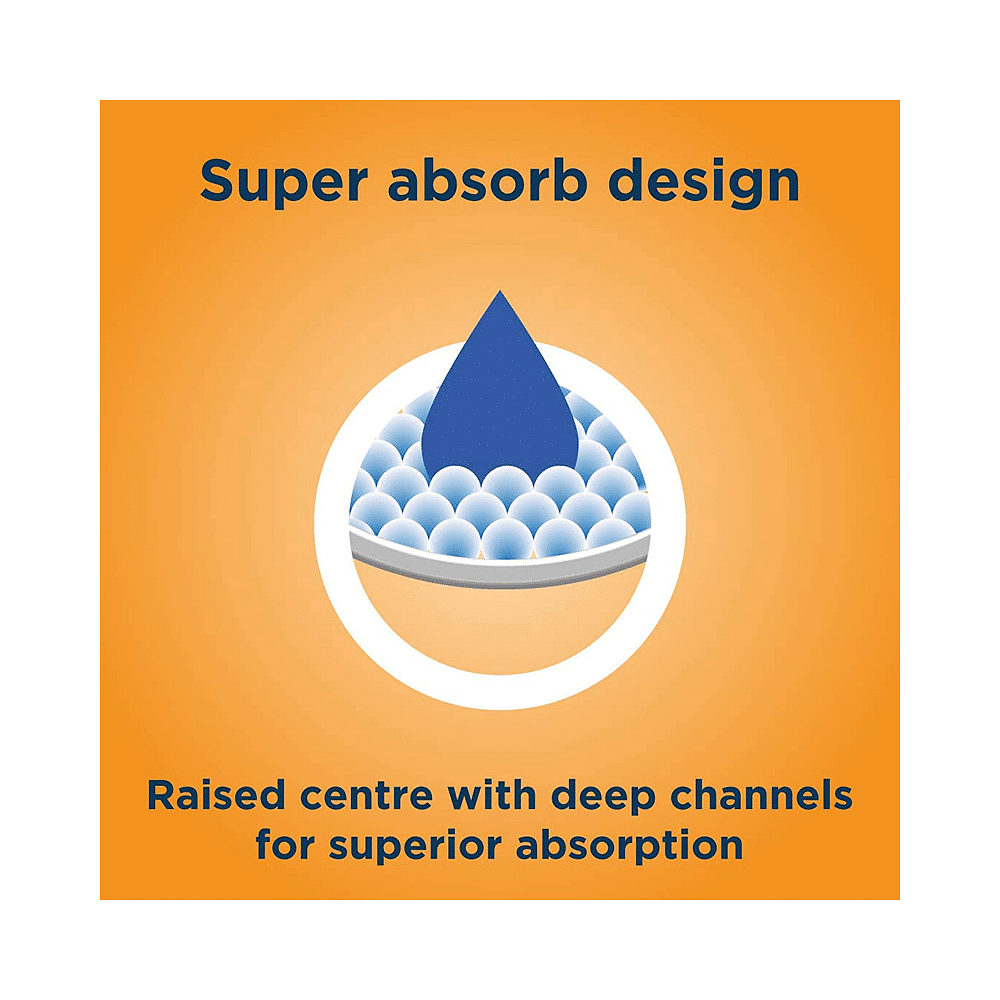 Super absorb design

Raised centre with deep channels for superior absorption